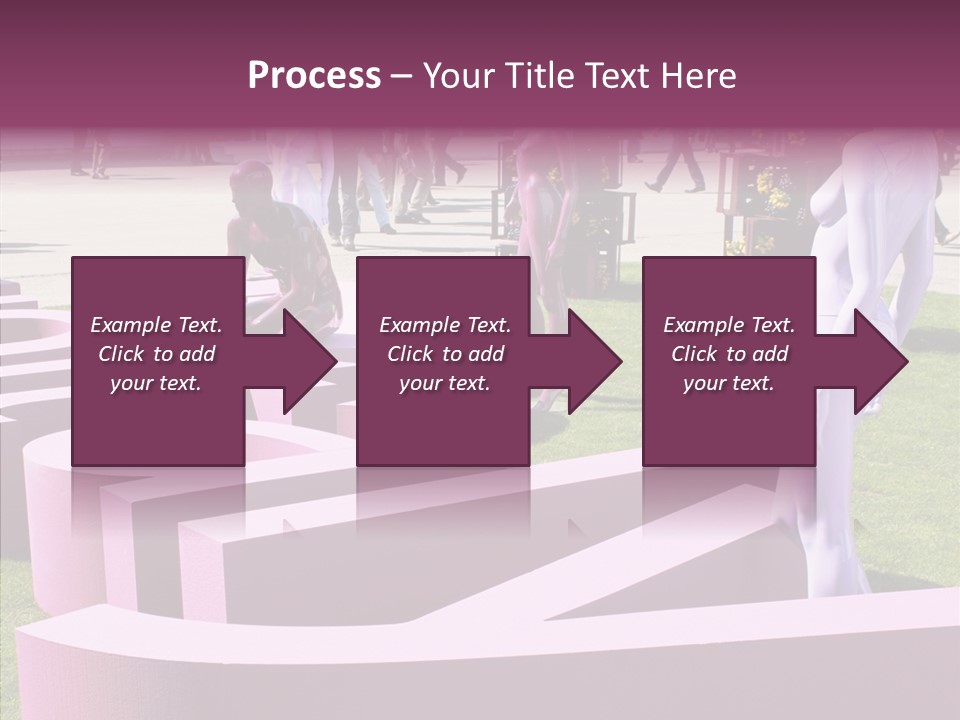 Process – Your Title Text Here

Example Text. Click to add your text.

Example Text. Click to add your text.

Example Text. Click to add your text.